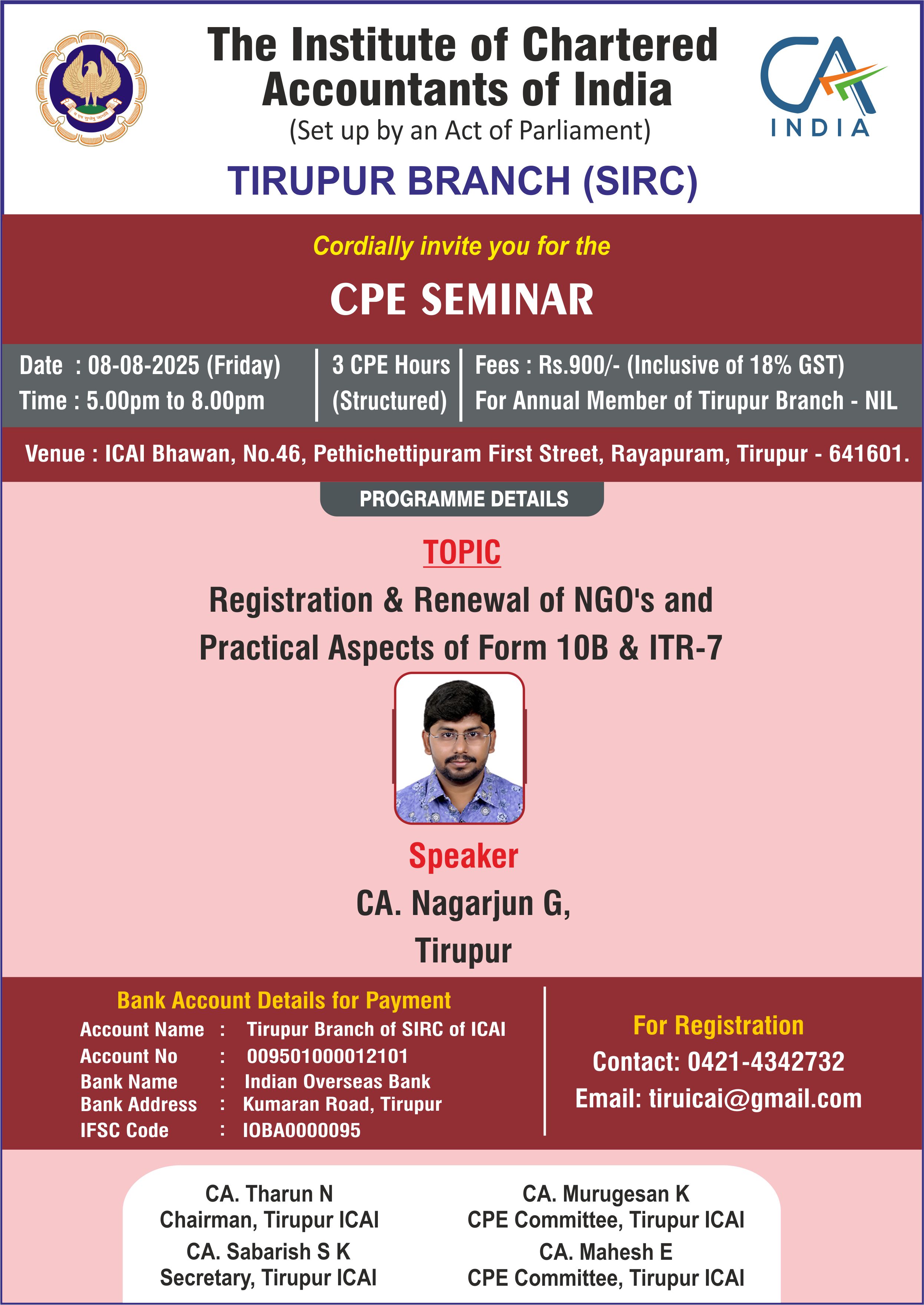 The Institute of Chartered Accountants of India
(Set up by an Act of Parliament)

CA INDIA

TIRUPUR BRANCH (SIRC)

Cordially invite you for the

CPE SEMINAR

Date : 08-08-2025 (Friday)
Time : 5.00pm to 8.00pm

3 CPE Hours (Structured)

Fees : Rs.900/- (Inclusive of 18% GST)
For Annual Member of Tirupur Branch - NIL

Venue : ICAI Bhawan, No.46, Pethichettipuram First Street, Rayapuram, Tirupur - 641601.

PROGRAMME DETAILS

TOPIC

Registration & Renewal of NGO's and Practical Aspects of Form 10B & ITR-7

Speaker

CA. Nagarjun G,
Tirupur

Bank Account Details for Payment
Account Name : Tirupur Branch of SIRC of ICAI
Account No : 009501000012101
Bank Name : Indian Overseas Bank
Bank Address : Kumaran Road, Tirupur
IFSC Code : IOBA0000095

For Registration
Contact: 0421-4342732
Email: tiruicai@gmail.com

CA. Tharun N
Chairman, Tirupur ICAI
CA. Sabarish S K
Secretary, Tirupur ICAI

CA. Murugesan K
CPE Committee, Tirupur ICAI
CA. Mahesh E
CPE Committee, Tirupur ICAI